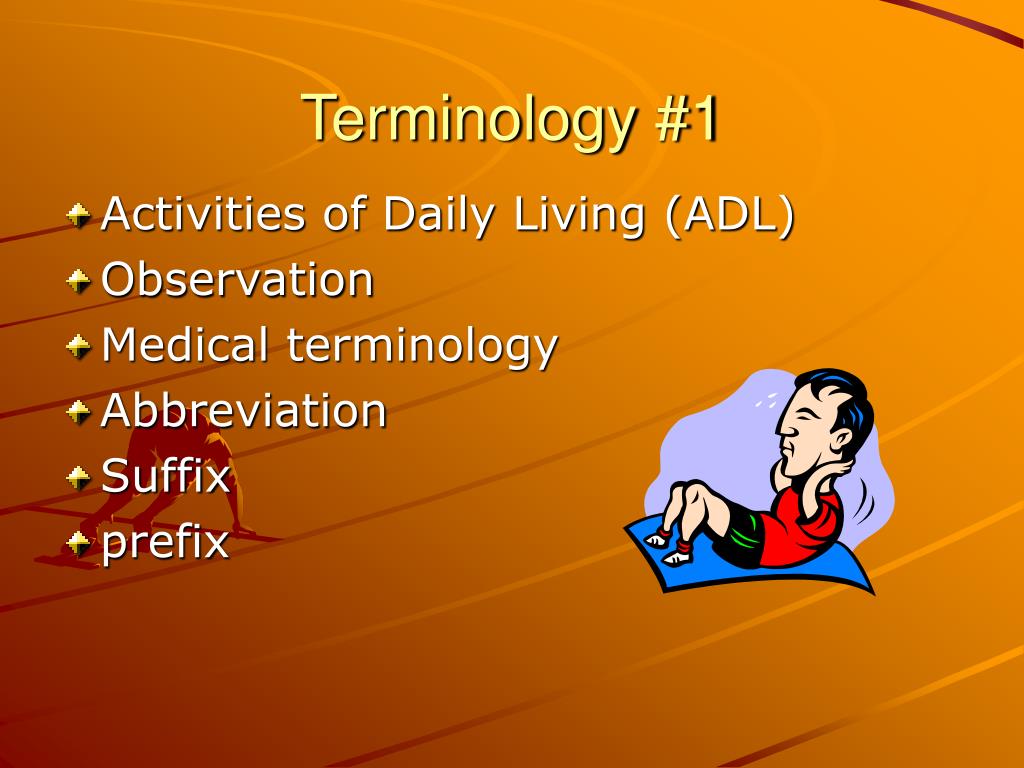 Terminology #1

Activities of Daily Living (ADL)
Observation
Medical terminology
Abbreviation
Suffix
prefix